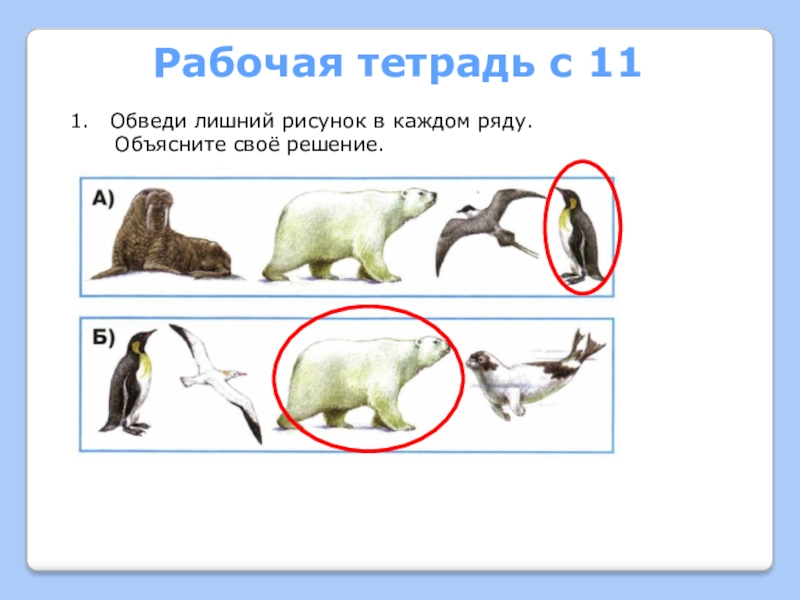 Рабочая тетрадь с 11

1. Обведи лишний рисунок в каждом ряду. Объясните своё решение.

А)

Б)